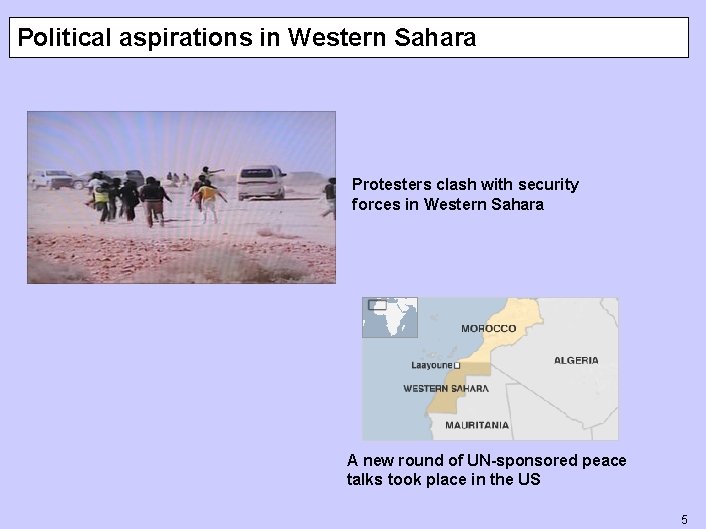 Political aspirations in Western Sahara

Protesters clash with security forces in Western Sahara

MOROCCO
Laayoune
ALGERIA
WESTERN SAHARA
MAURITANIA

A new round of UN-sponsored peace talks took place in the US

5